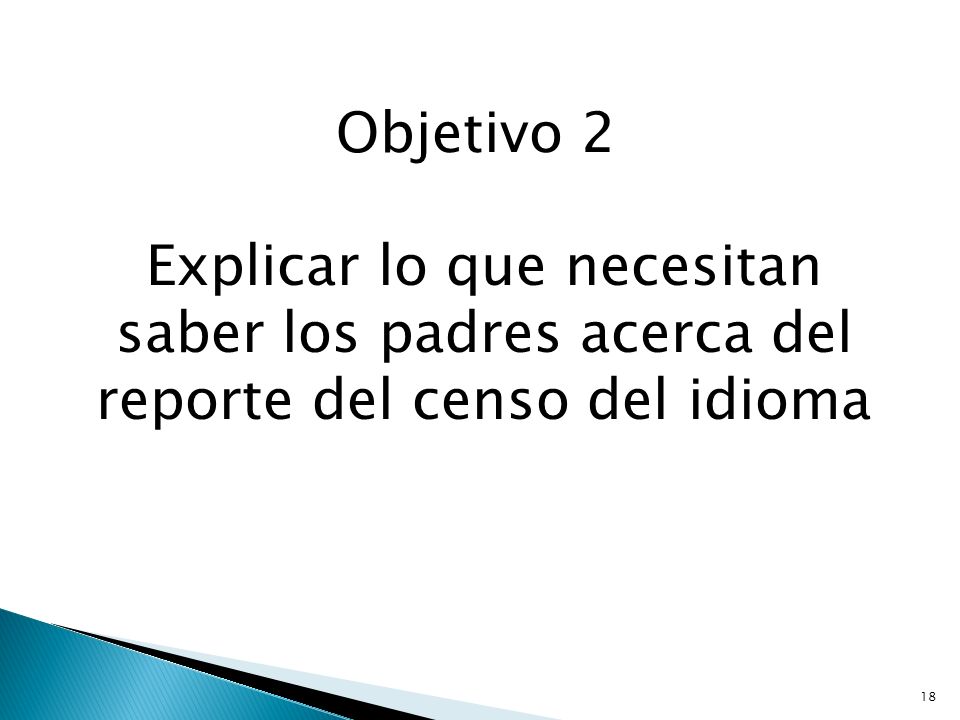 Objetivo 2

Explicar lo que necesitan saber los padres acerca del reporte del censo del idioma

18